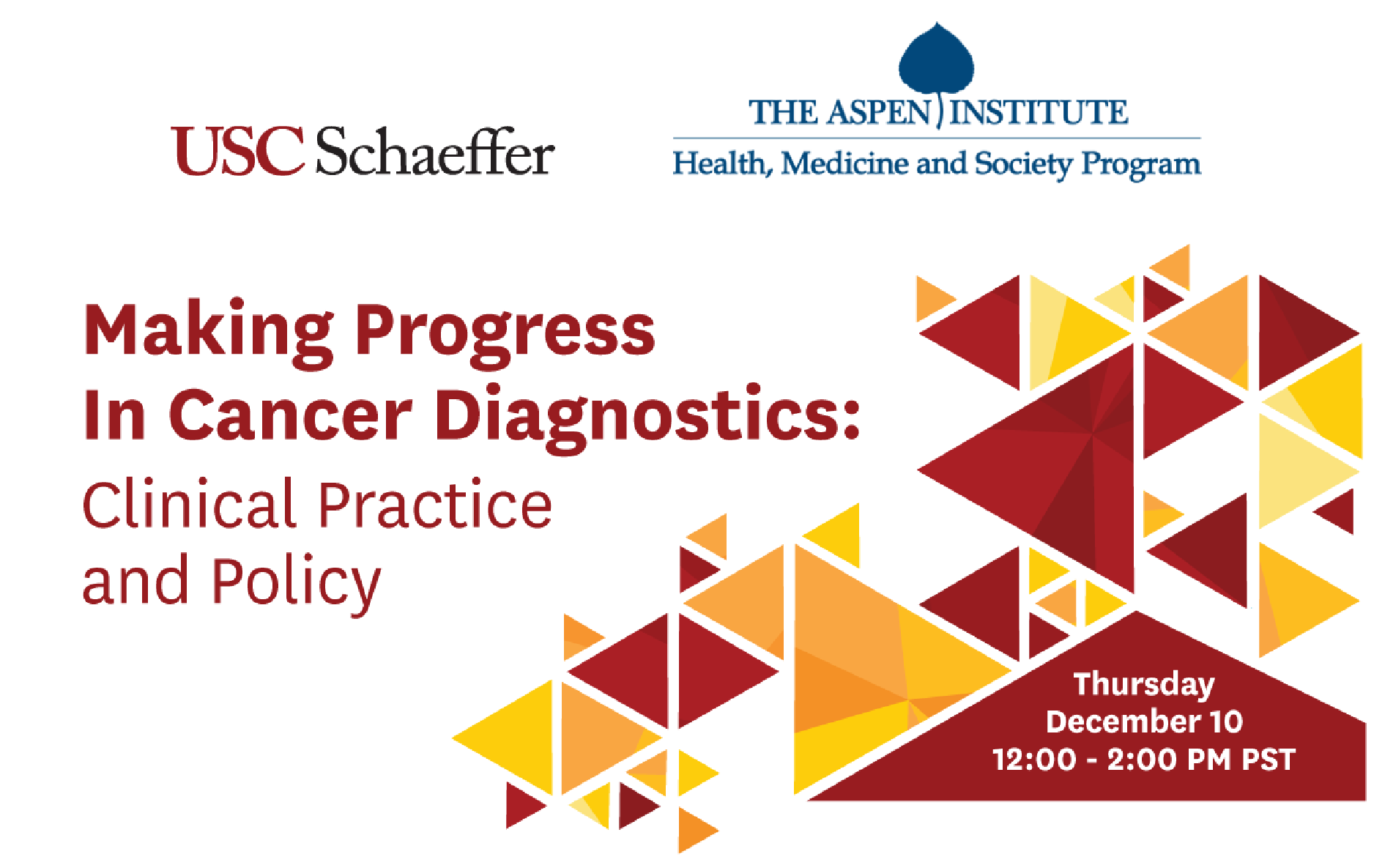 USC Schaeffer

THE ASPEN INSTITUTE
Health, Medicine and Society Program

Making Progress
In Cancer Diagnostics:
Clinical Practice
and Policy

Thursday
December 10
12:00 - 2:00 PM PST